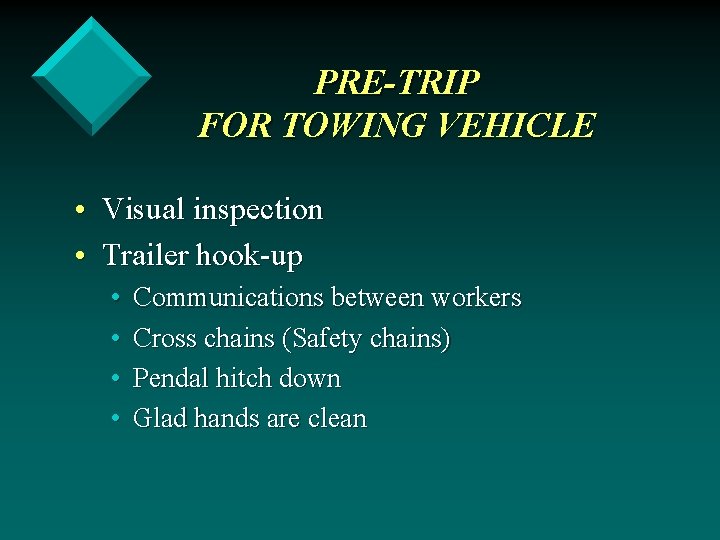 PRE-TRIP
FOR TOWING VEHICLE

• Visual inspection
• Trailer hook-up
  • Communications between workers
  • Cross chains (Safety chains)
  • Pendal hitch down
  • Glad hands are clean